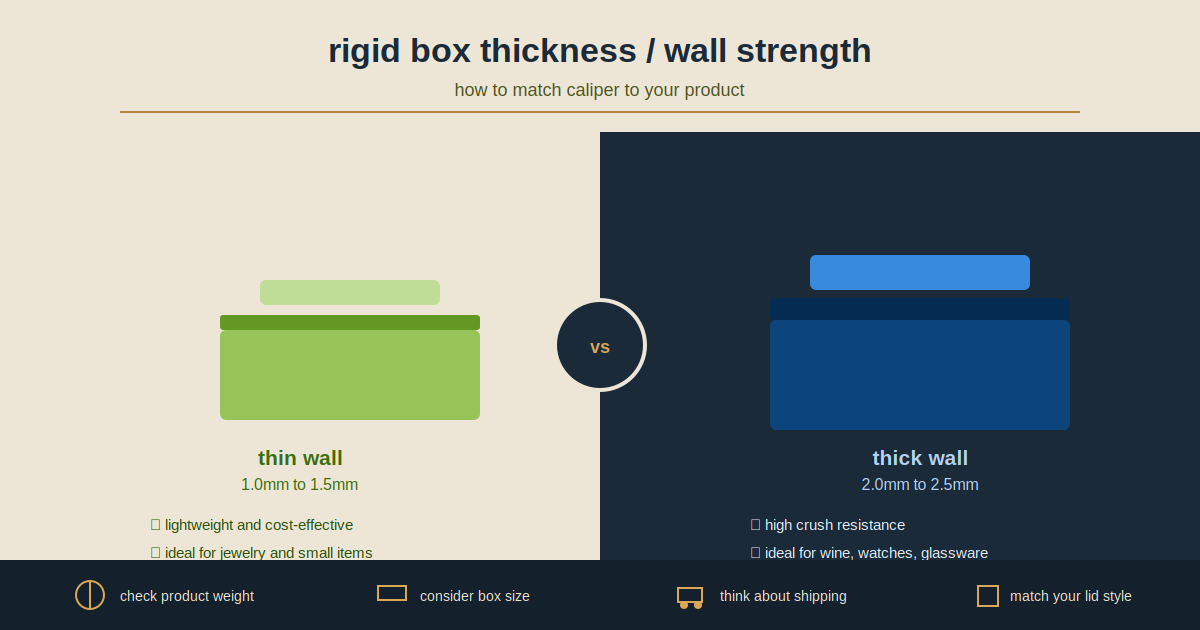 rigid box thickness / wall strength

how to match caliper to your product

vs

thin wall

1.0mm to 1.5mm

lightweight and cost-effective

ideal for jewelry and small items

thick wall

2.0mm to 2.5mm

high crush resistance

ideal for wine, watches, glassware

check product weight

consider box size

think about shipping

match your lid style